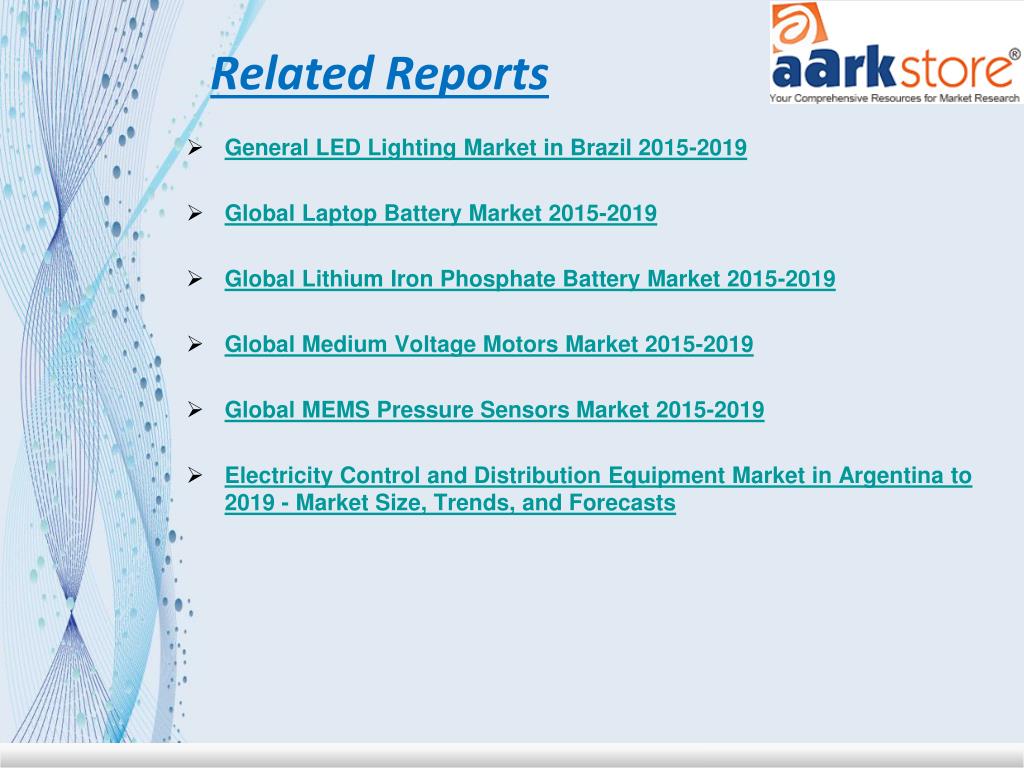 Related Reports

aarkstore®
Your Comprehensive Resources for Market Research

➢ General LED Lighting Market in Brazil 2015-2019

➢ Global Laptop Battery Market 2015-2019

➢ Global Lithium Iron Phosphate Battery Market 2015-2019

➢ Global Medium Voltage Motors Market 2015-2019

➢ Global MEMS Pressure Sensors Market 2015-2019

➢ Electricity Control and Distribution Equipment Market in Argentina to 2019 - Market Size, Trends, and Forecasts